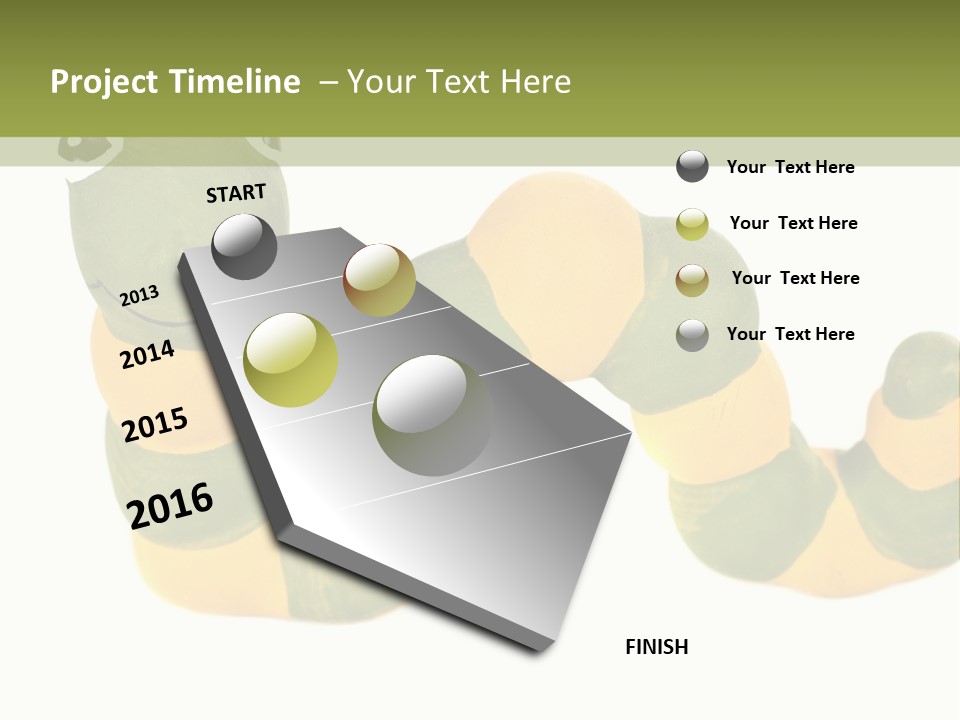 Project Timeline – Your Text Here

START

2013

2014

2015

2016

FINISH

Your Text Here

Your Text Here

Your Text Here

Your Text Here